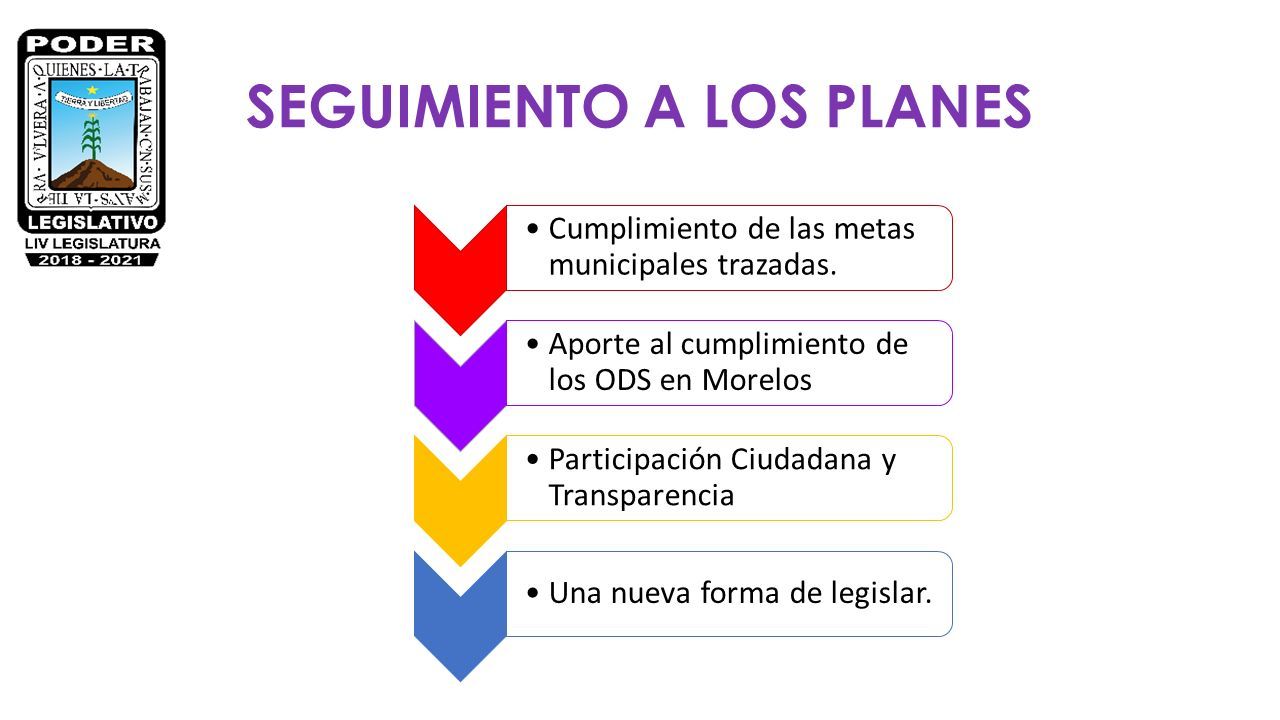 PODER
LA TIERRA VOLVERA A QUIENES LA TRABAJAN CON SUS MANOS
TIERRA Y LIBERTAD
LEGISLATIVO
LIV LEGISLATURA
2018 - 2021

SEGUIMIENTO A LOS PLANES

• Cumplimiento de las metas municipales trazadas.

• Aporte al cumplimiento de los ODS en Morelos

• Participación Ciudadana y Transparencia

• Una nueva forma de legislar.